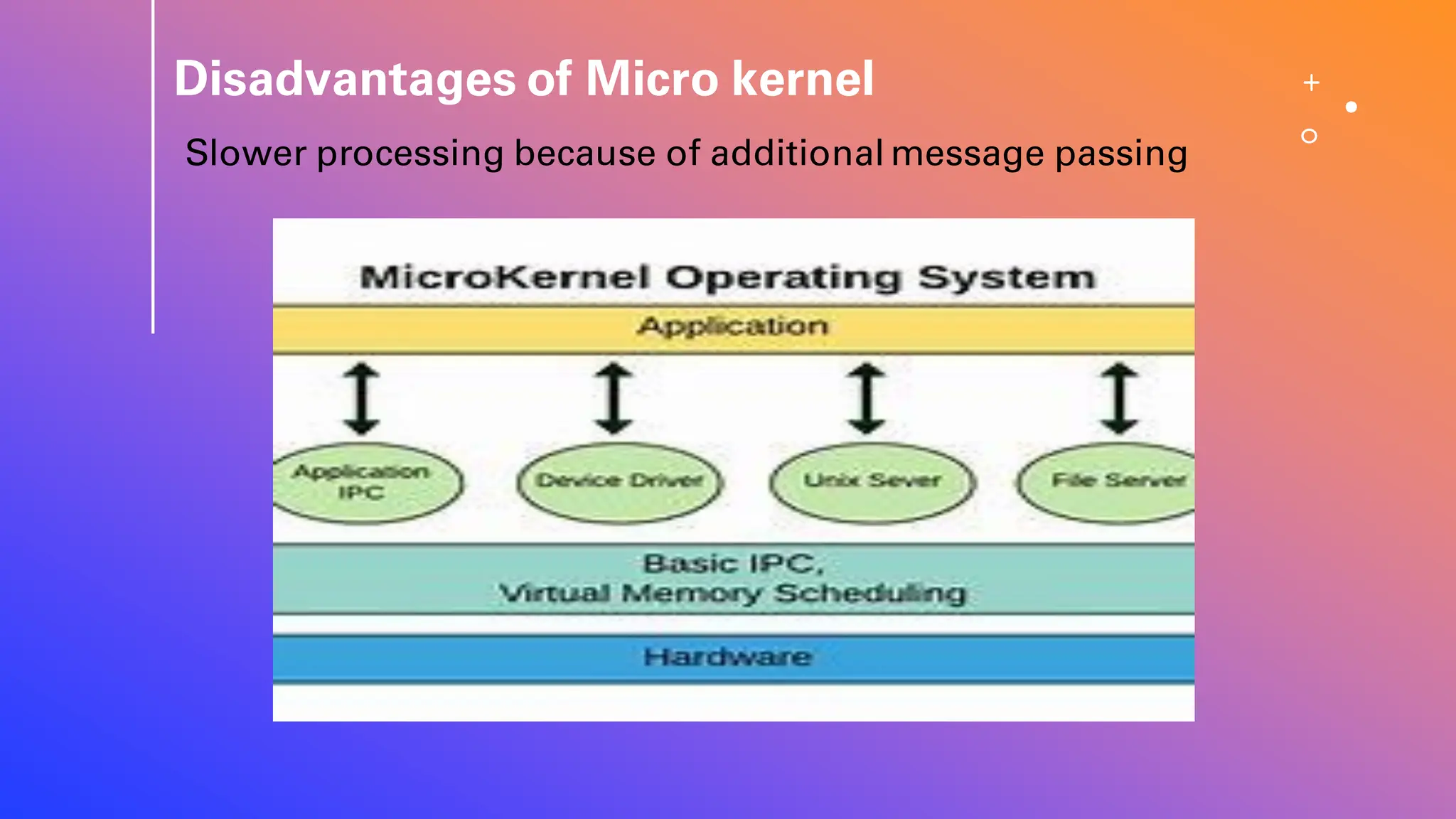 Disadvantages of Micro kernel

Slower processing because of additional message passing

MicroKernel Operating System

Application

Application IPC

Device Driver

Unix Sever

File Server

Basic IPC,
Virtual Memory Scheduling

Hardware